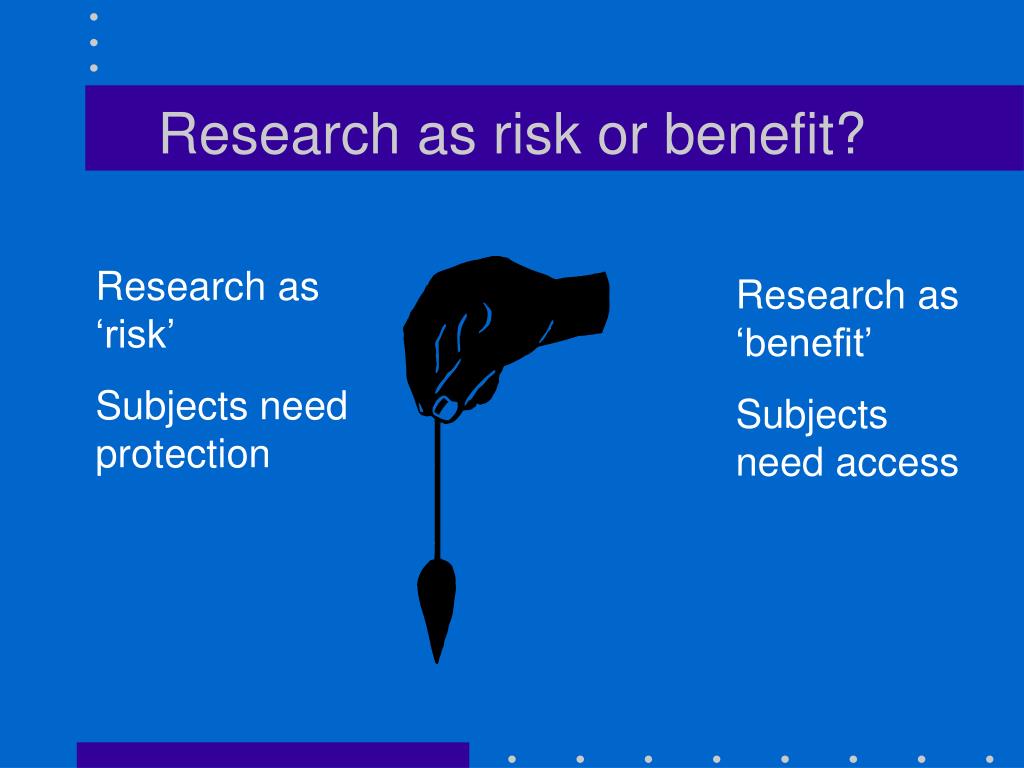 Research as risk or benefit?

Research as ‘risk’

Subjects need protection

Research as ‘benefit’

Subjects need access